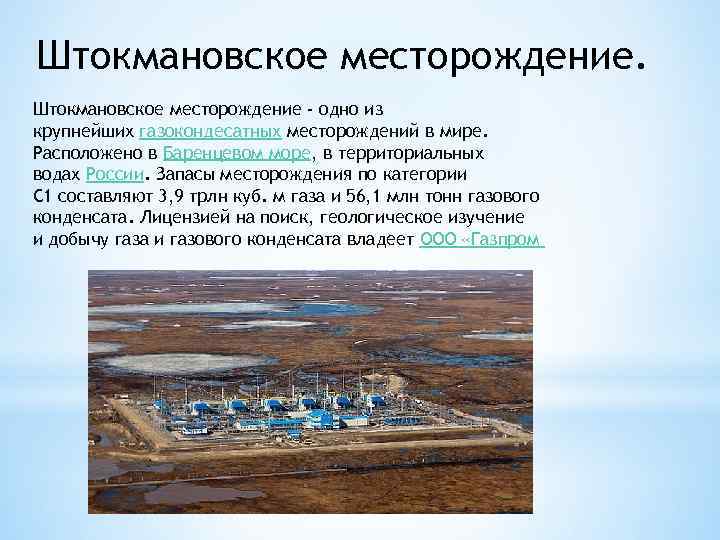 Штокмановское месторождение.

Штокмановское месторождение - одно из крупнейших газокондесатных месторождений в мире. Расположено в Баренцевом море, в территориальных водах России. Запасы месторождения по категории С1 составляют 3,9 трлн куб. м газа и 56,1 млн тонн газового конденсата. Лицензией на поиск, геологическое изучение и добычу газа и газового конденсата владеет ООО «Газпром